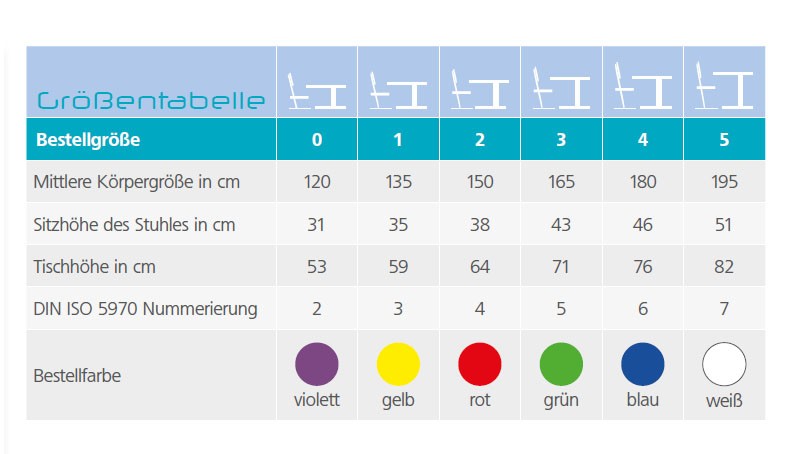 | Größentabelle | | | | | | |
|---|---|---|---|---|---|---|
| Bestellgröße | 0 | 1 | 2 | 3 | 4 | 5 |
| Mittlere Körpergröße in cm | 120 | 135 | 150 | 165 | 180 | 195 |
| Sitzhöhe des Stuhles in cm | 31 | 35 | 38 | 43 | 46 | 51 |
| Tischhöhe in cm | 53 | 59 | 64 | 71 | 76 | 82 |
| DIN ISO 5970 Nummerierung | 2 | 3 | 4 | 5 | 6 | 7 |
| Bestellfarbe | violett | gelb | rot | grün | blau | weiß |